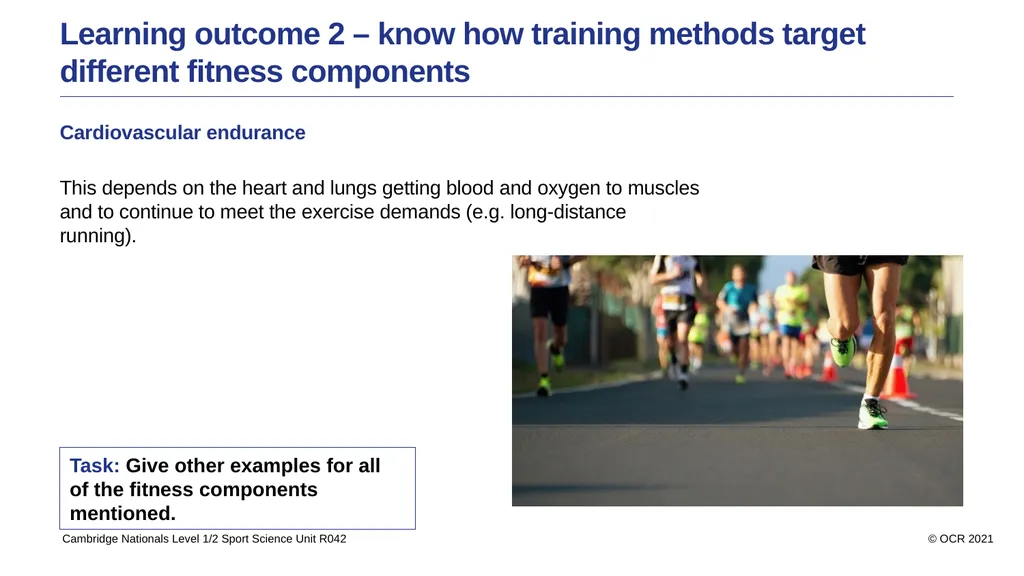 Learning outcome 2 – know how training methods target different fitness components

Cardiovascular endurance

This depends on the heart and lungs getting blood and oxygen to muscles and to continue to meet the exercise demands (e.g. long-distance running).

Task: Give other examples for all of the fitness components mentioned.

Cambridge Nationals Level 1/2 Sport Science Unit R042

© OCR 2021